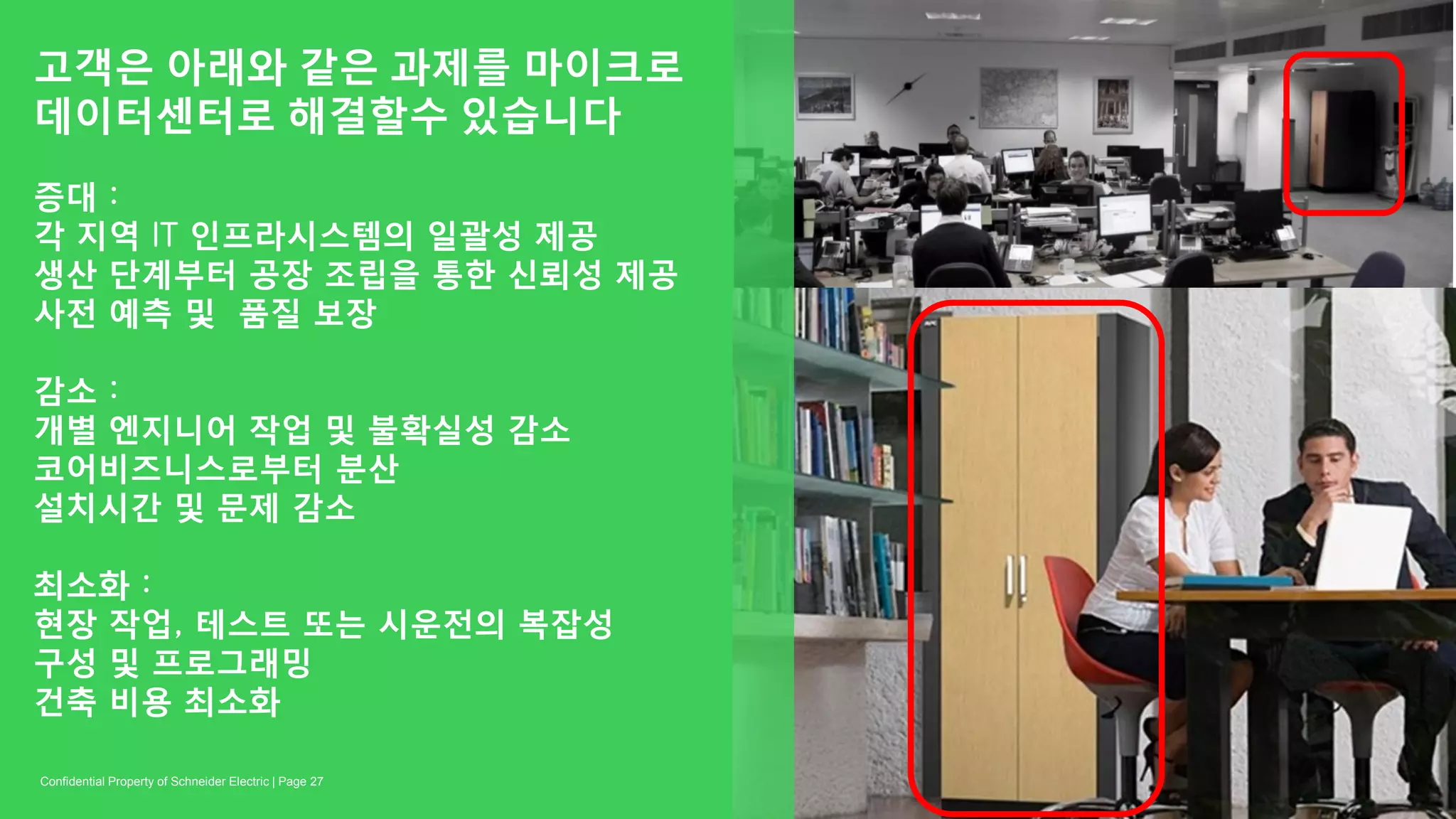 고객은 아래와 같은 과제를 마이크로 데이터센터로 해결할수 있습니다

증대 :
각 지역 IT 인프라시스템의 일괄성 제공
생산 단계부터 공장 조립을 통한 신뢰성 제공
사전 예측 및 품질 보장

감소 :
개별 엔지니어 작업 및 불확실성 감소
코어비즈니스로부터 분산
설치시간 및 문제 감소

최소화 :
현장 작업, 테스트 또는 시운전의 복잡성
구성 및 프로그래밍
건축 비용 최소화

Confidential Property of Schneider Electric | Page 27